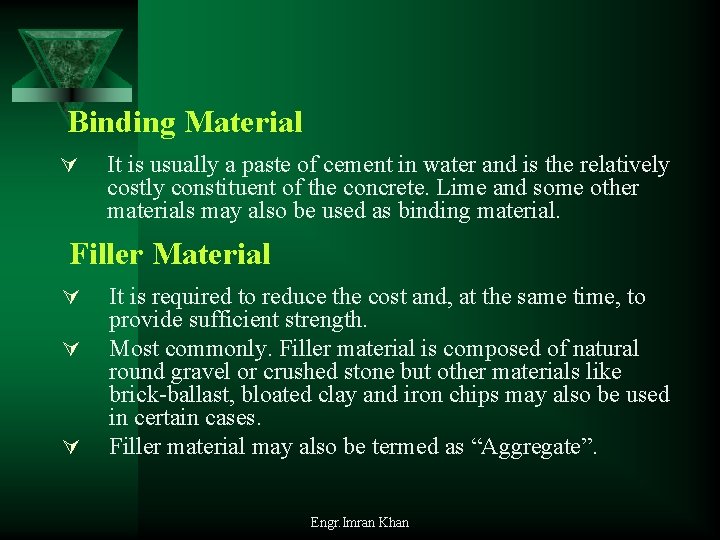 Binding Material

∀ It is usually a paste of cement in water and is the relatively costly constituent of the concrete. Lime and some other materials may also be used as binding material.

Filler Material

∀ It is required to reduce the cost and, at the same time, to provide sufficient strength.

∀ Most commonly. Filler material is composed of natural round gravel or crushed stone but other materials like brick-ballast, bloated clay and iron chips may also be used in certain cases.

∀ Filler material may also be termed as “Aggregate”.

Engr.Imran Khan